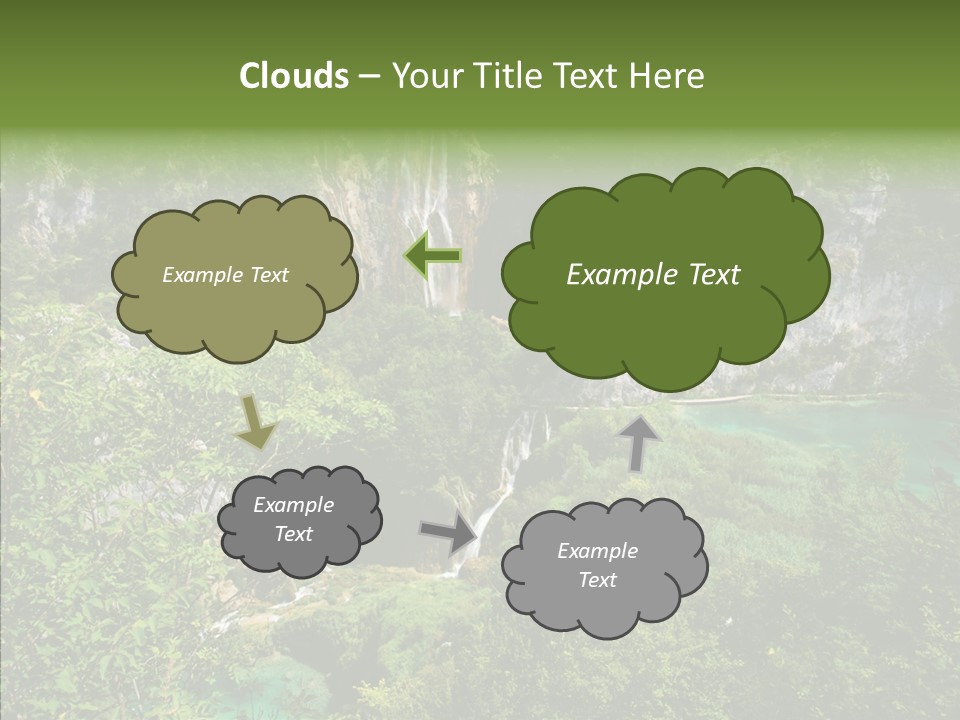 Clouds – Your Title Text Here

Example Text

Example Text

Example Text

Example Text